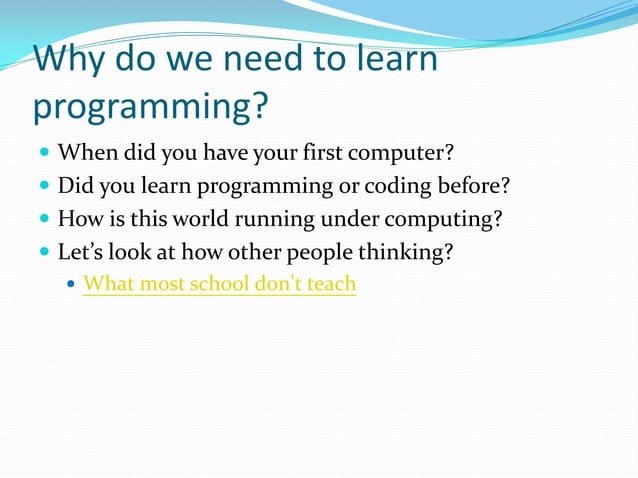 Why do we need to learn programming?

- When did you have your first computer?
- Did you learn programming or coding before?
- How is this world running under computing?
- Let's look at how other people thinking?
  - What most school don't teach